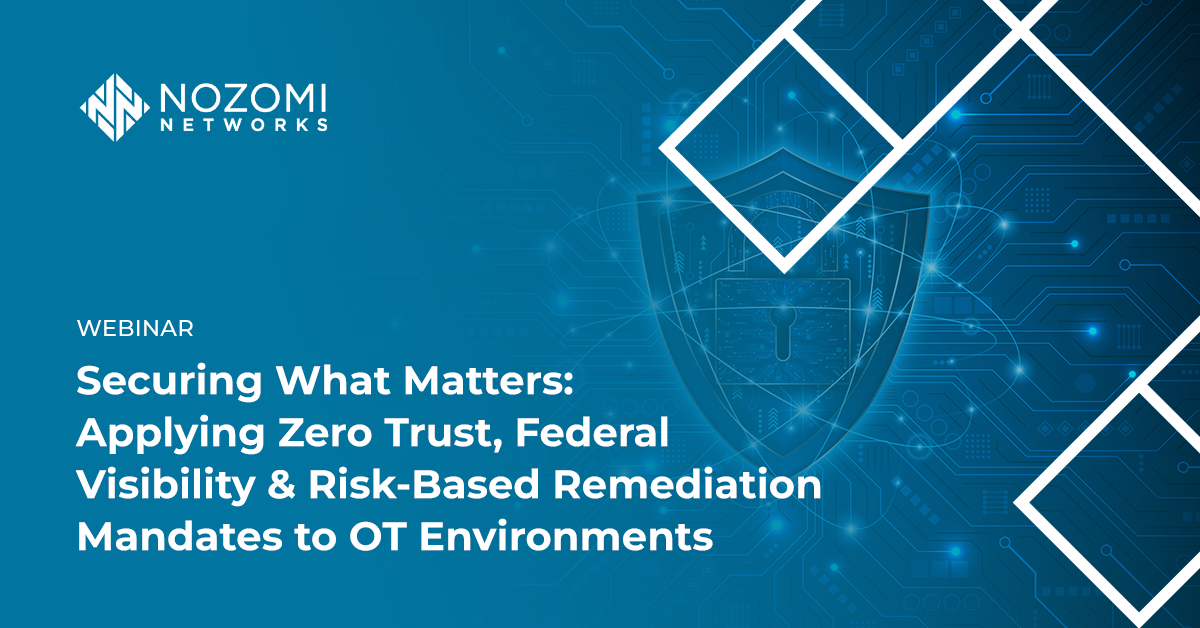 NOZOMI
NETWORKS

WEBINAR

Securing What Matters: Applying Zero Trust, Federal Visibility & Risk-Based Remediation Mandates to OT Environments